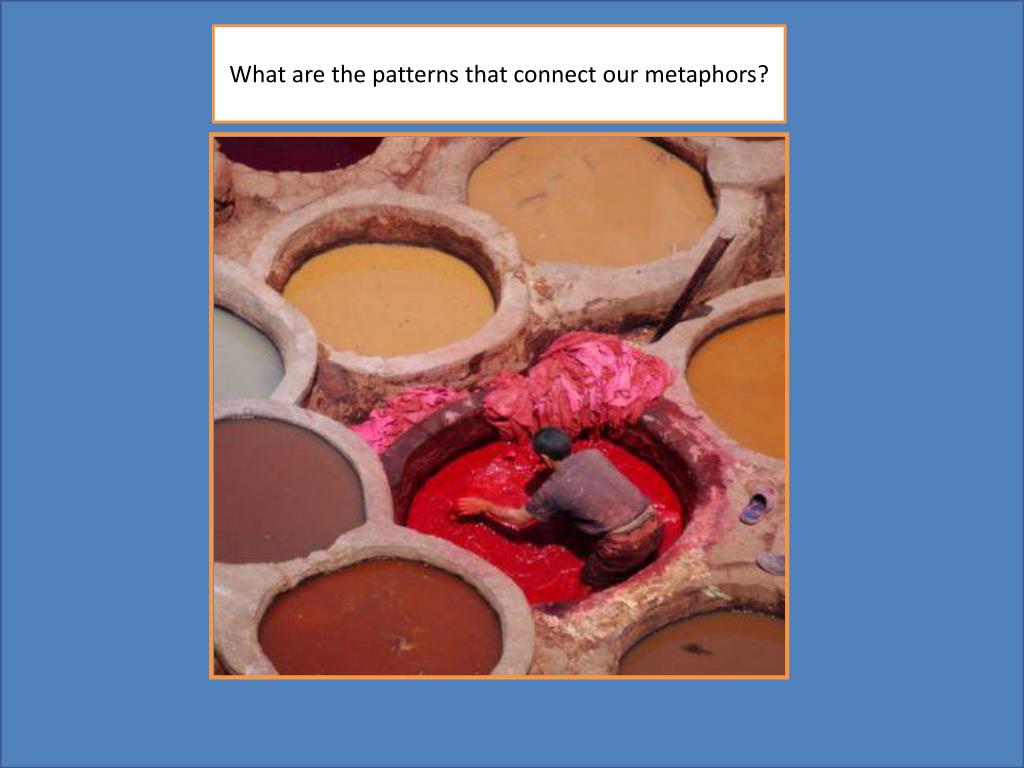 What are the patterns that connect our metaphors?